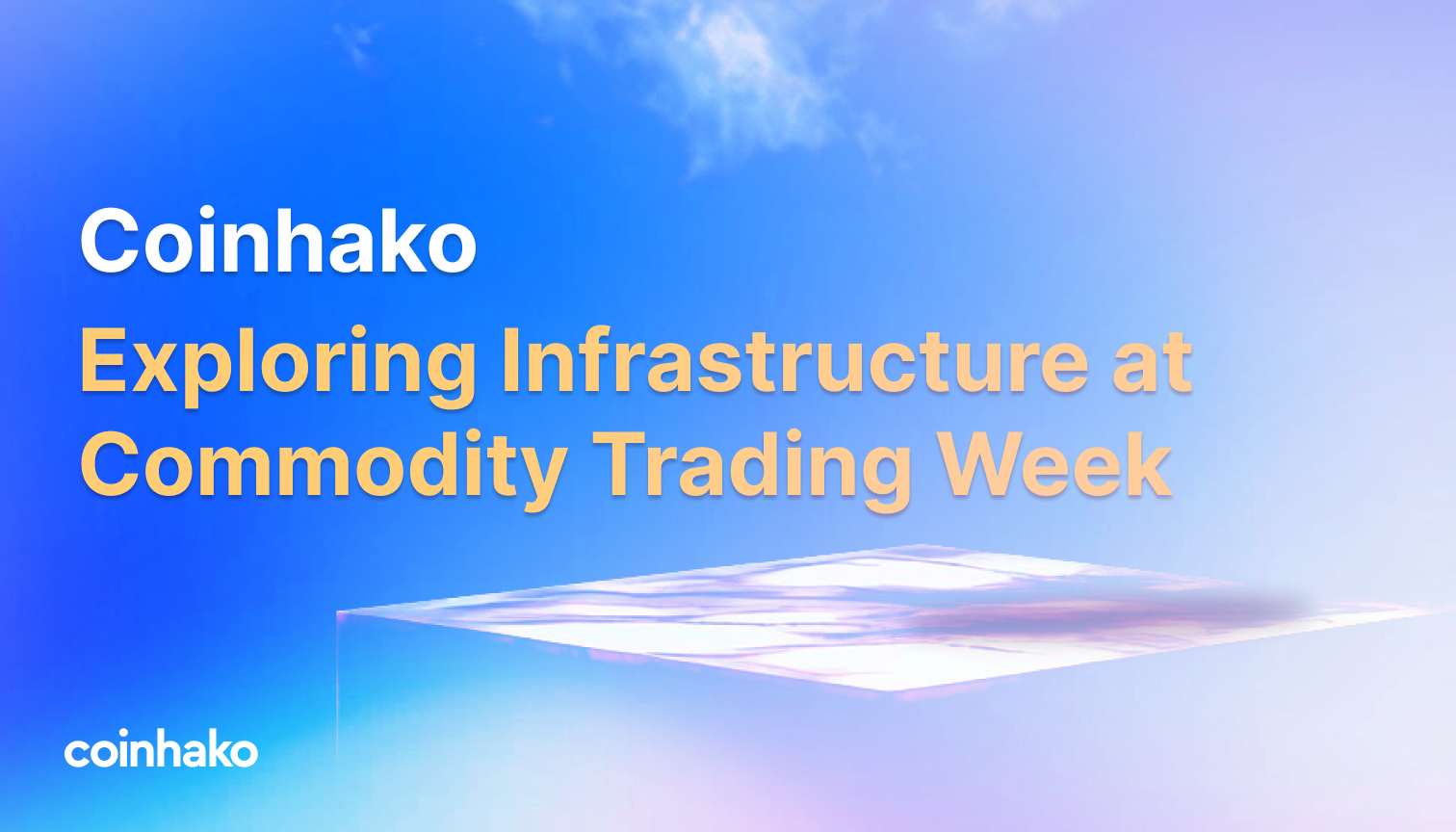 Coinhako

Exploring Infrastructure at Commodity Trading Week

coinhako